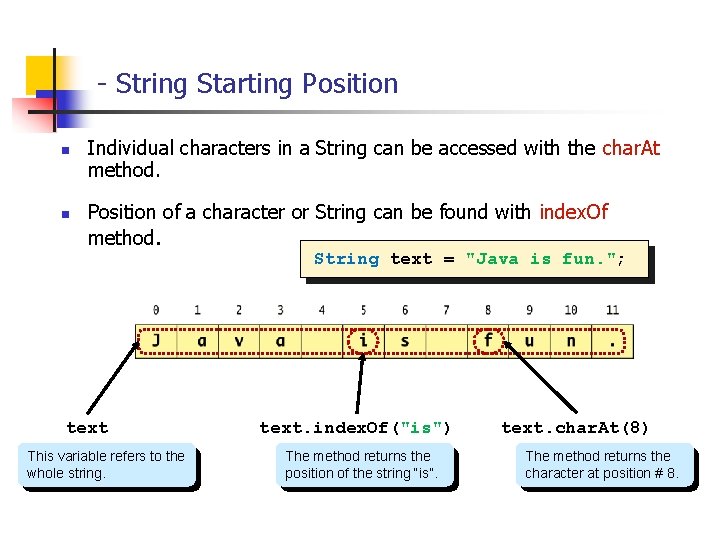 - String Starting Position

Individual characters in a String can be accessed with the charAt method.

Position of a character or String can be found with indexOf method.

String text = "Java is fun.";

| 0 | 1 | 2 | 3 | 4 | 5 | 6 | 7 | 8 | 9 | 10 | 11 |
|---|---|---|---|---|---|---|---|---|---|---|---|
| J | a | v | a |  | i | s |  | f | u | n | . |

text

This variable refers to the whole string.

text.indexOf("is")

The method returns the position of the string "is".

text.charAt(8)

The method returns the character at position # 8.